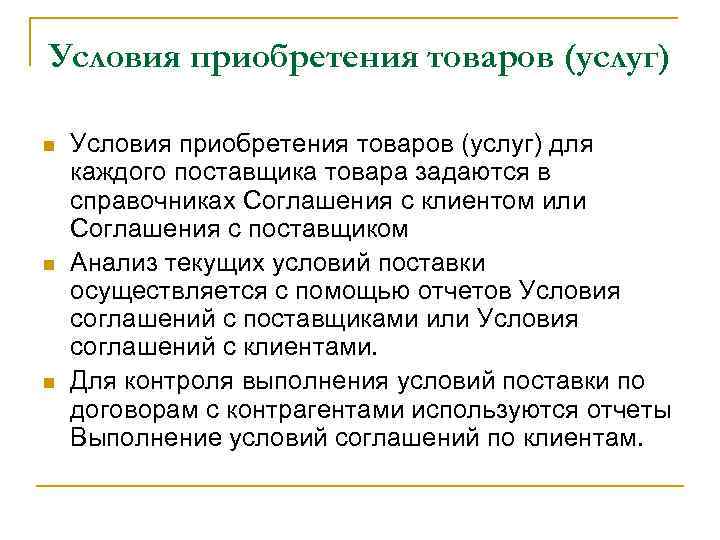 Условия приобретения товаров (услуг)

Условия приобретения товаров (услуг) для каждого поставщика товара задаются в справочниках Соглашения с клиентом или Соглашения с поставщиком

Анализ текущих условий поставки осуществляется с помощью отчетов Условия соглашений с поставщиками или Условия соглашений с клиентами.

Для контроля выполнения условий поставки по договорам с контрагентами используются отчеты Выполнение условий соглашений по клиентам.